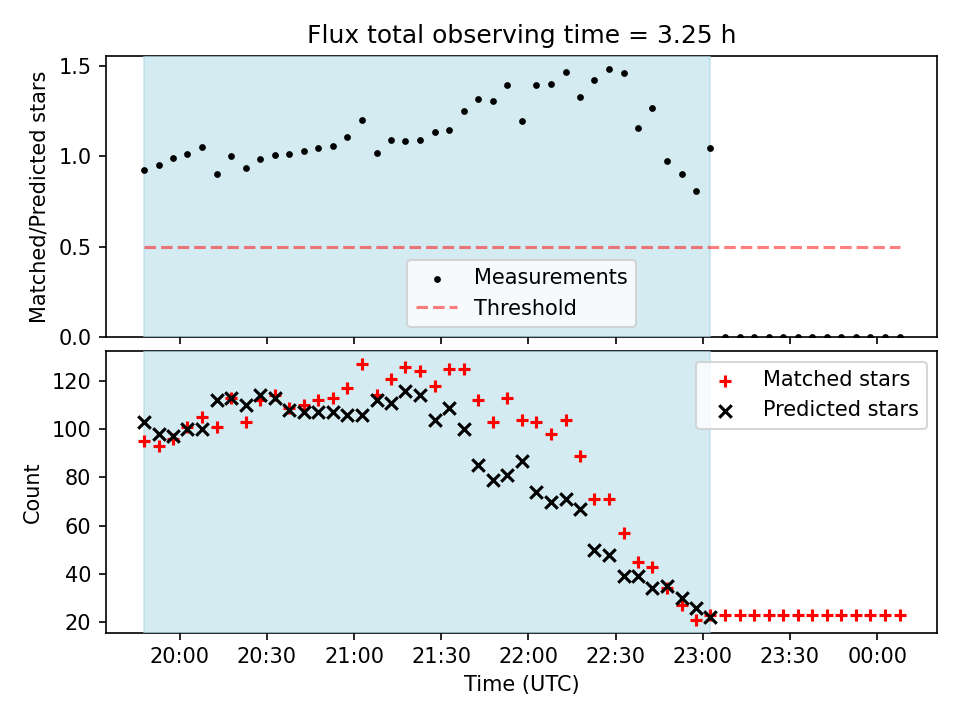 Flux total observing time = 3.25 h

Matched/Predicted stars

1.5
1.0
0.5
0.0

Measurements
Threshold

Count

120
100
80
60
40
20

Matched stars
Predicted stars

20:00 20:30 21:00 21:30 22:00 22:30 23:00 23:30 00:00

Time (UTC)